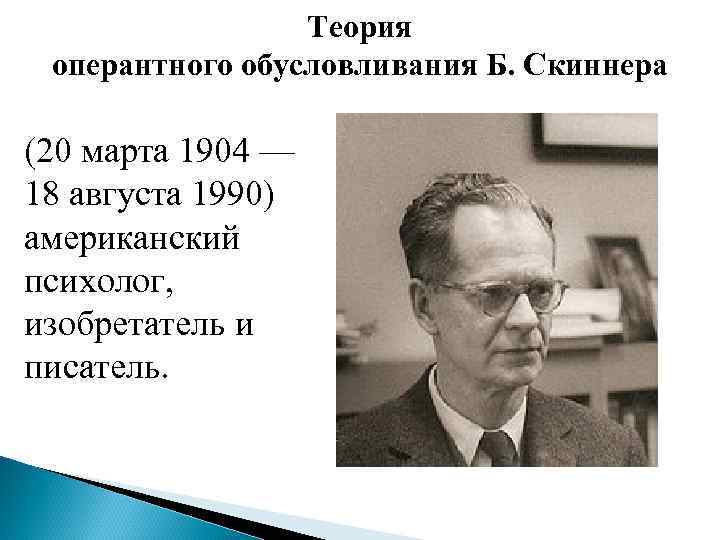 Теория
оперантного обусловливания Б. Скиннера

(20 марта 1904 — 18 августа 1990) американский психолог, изобретатель и писатель.